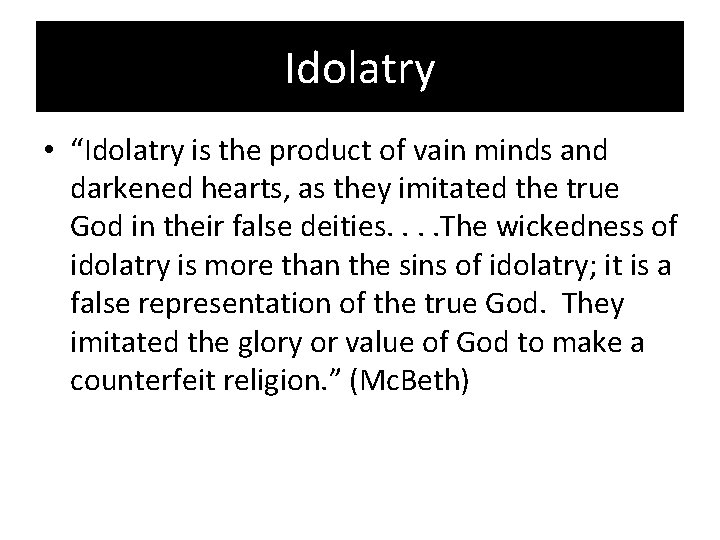 Idolatry

• "Idolatry is the product of vain minds and darkened hearts, as they imitated the true God in their false deities. . . .The wickedness of idolatry is more than the sins of idolatry; it is a false representation of the true God. They imitated the glory or value of God to make a counterfeit religion." (McBeth)